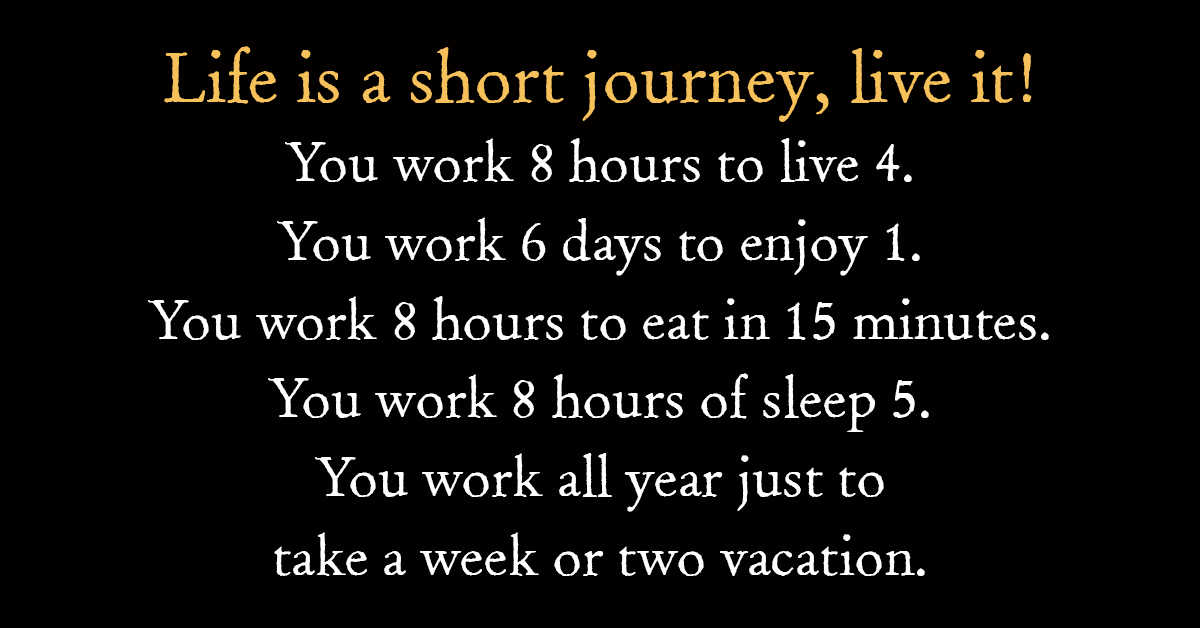 Life is a short journey, live it!

You work 8 hours to live 4.
You work 6 days to enjoy 1.
You work 8 hours to eat in 15 minutes.
You work 8 hours of sleep 5.
You work all year just to take a week or two vacation.